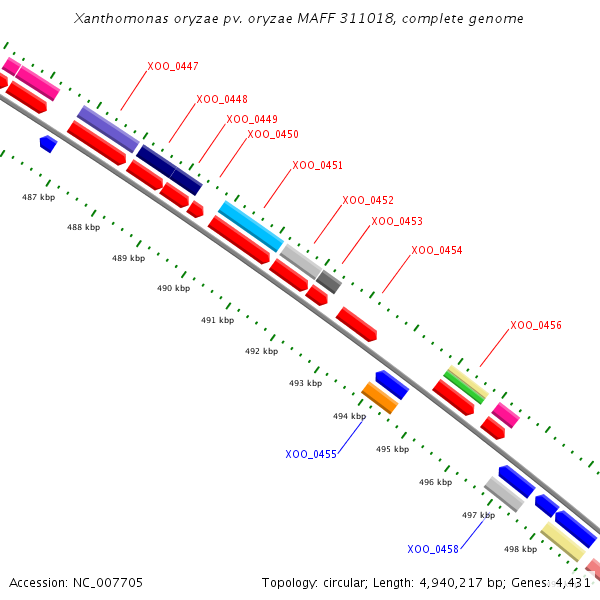 Xanthomonas oryzae pv. oryzae MAFF 311018, complete genome

XOO_0447
XOO_0448
XOO_0449
XOO_0450
XOO_0451
XOO_0452
XOO_0453
XOO_0454
XOO_0456

487 kbp
488 kbp
489 kbp
490 kbp
491 kbp
492 kbp
493 kbp
494 kbp
495 kbp
496 kbp
497 kbp
498 kbp

XOO_0455
XOO_0458

Accession: NC_007705

Topology: circular; Length: 4,940,217 bp; Genes: 4,431